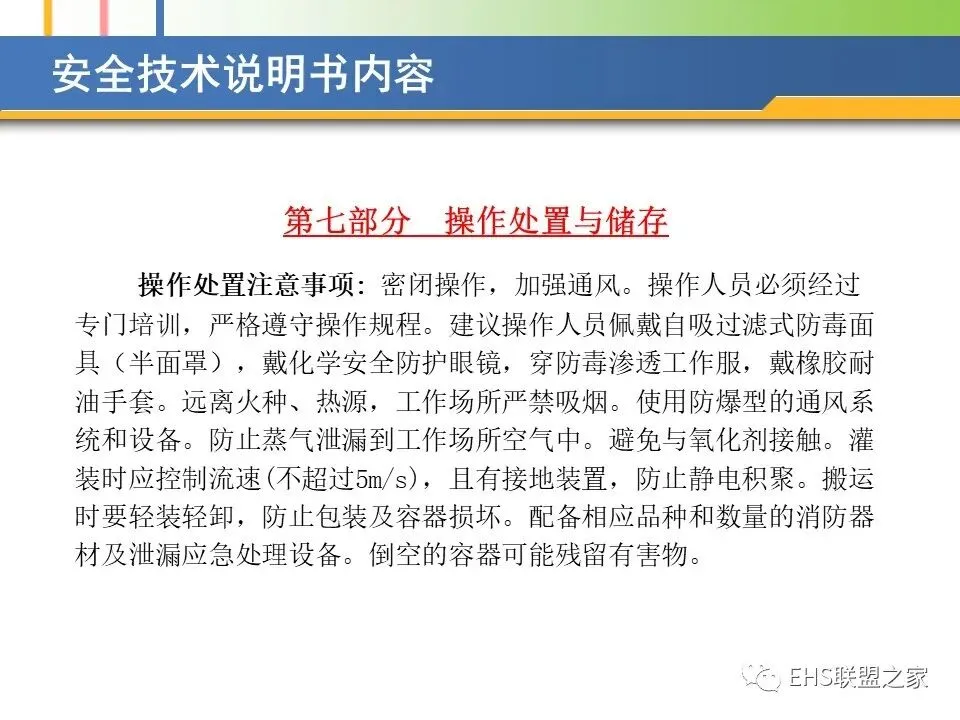 安全技术说明书内容

第七部分　操作处置与储存

操作处置注意事项：密闭操作，加强通风。操作人员必须经过专门培训，严格遵守操作规程。建议操作人员佩戴自吸过滤式防毒面具（半面罩），戴化学安全防护眼镜，穿防毒渗透工作服，戴橡胶耐油手套。远离火种、热源，工作场所严禁吸烟。使用防爆型的通风系统和设备。防止蒸气泄漏到工作场所空气中。避免与氧化剂接触。灌装时应控制流速(不超过5m/s)，且有接地装置，防止静电积聚。搬运时要轻装轻卸，防止包装及容器损坏。配备相应品种和数量的消防器材及泄漏应急处理设备。倒空的容器可能残留有害物。

EHS联盟之家